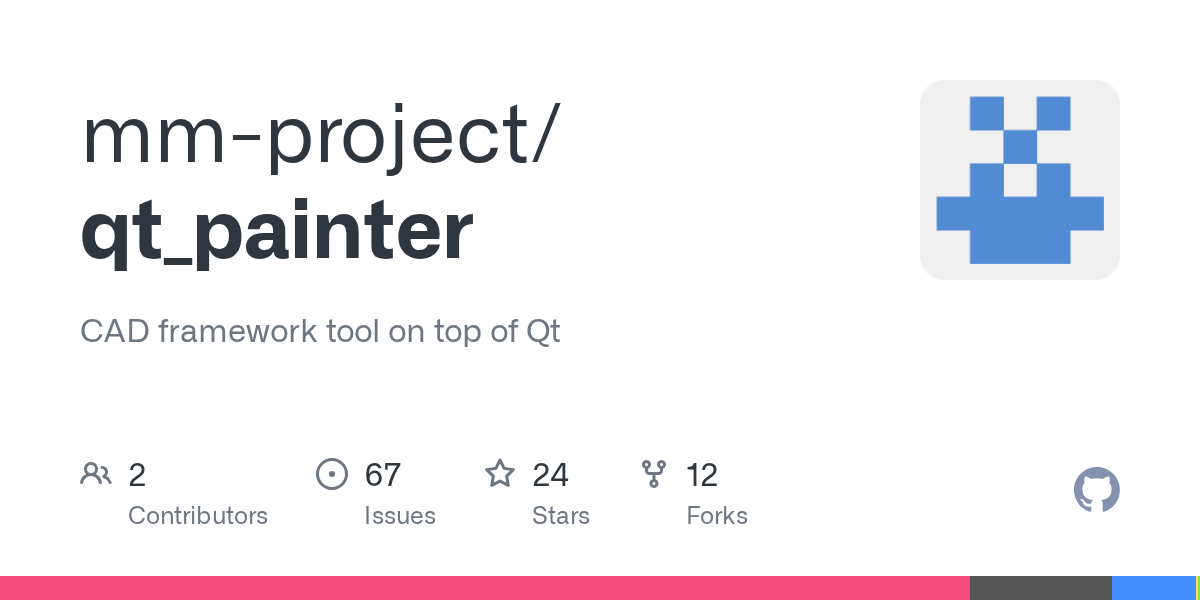 mm-project/
qt_painter

CAD framework tool on top of Qt

2
Contributors

67
Issues

24
Stars

12
Forks